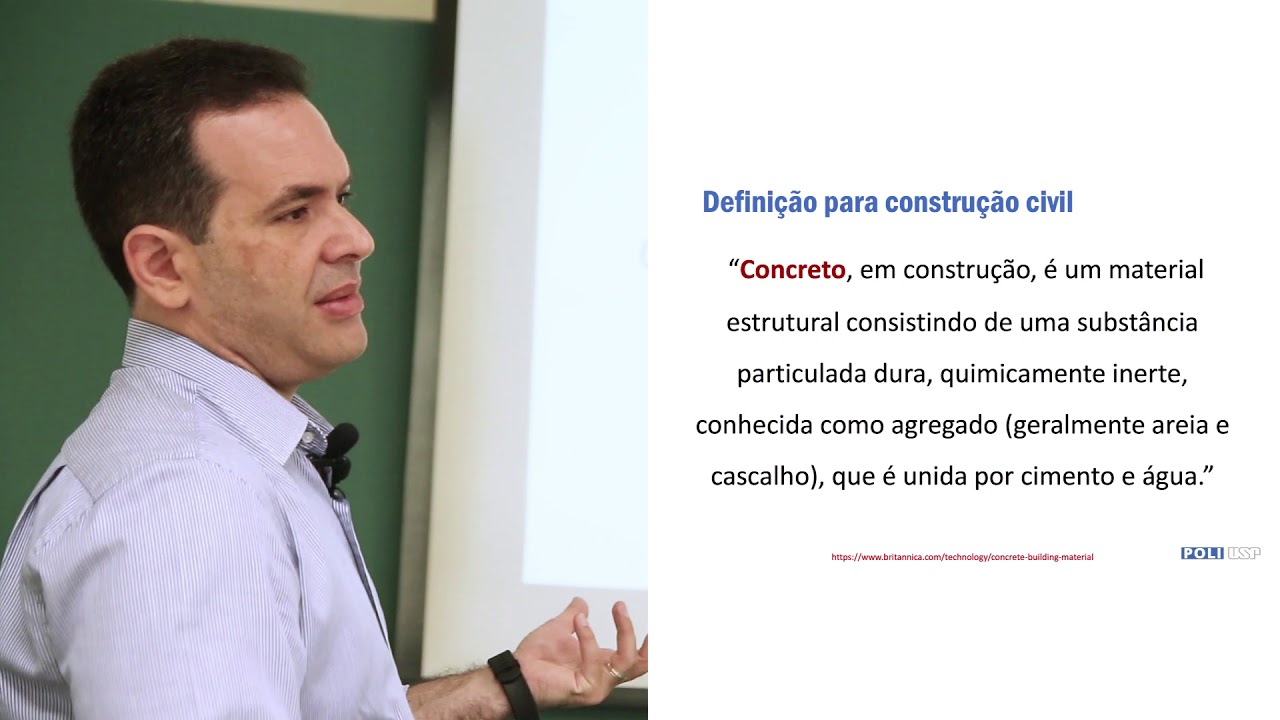 Definição para construção civil

“Concreto, em construção, é um material estrutural consistindo de uma substância particulada dura, quimicamente inerte, conhecida como agregado (geralmente areia e cascalho), que é unida por cimento e água.”

https://www.britannica.com/technology/concrete-building-material

POLI USP